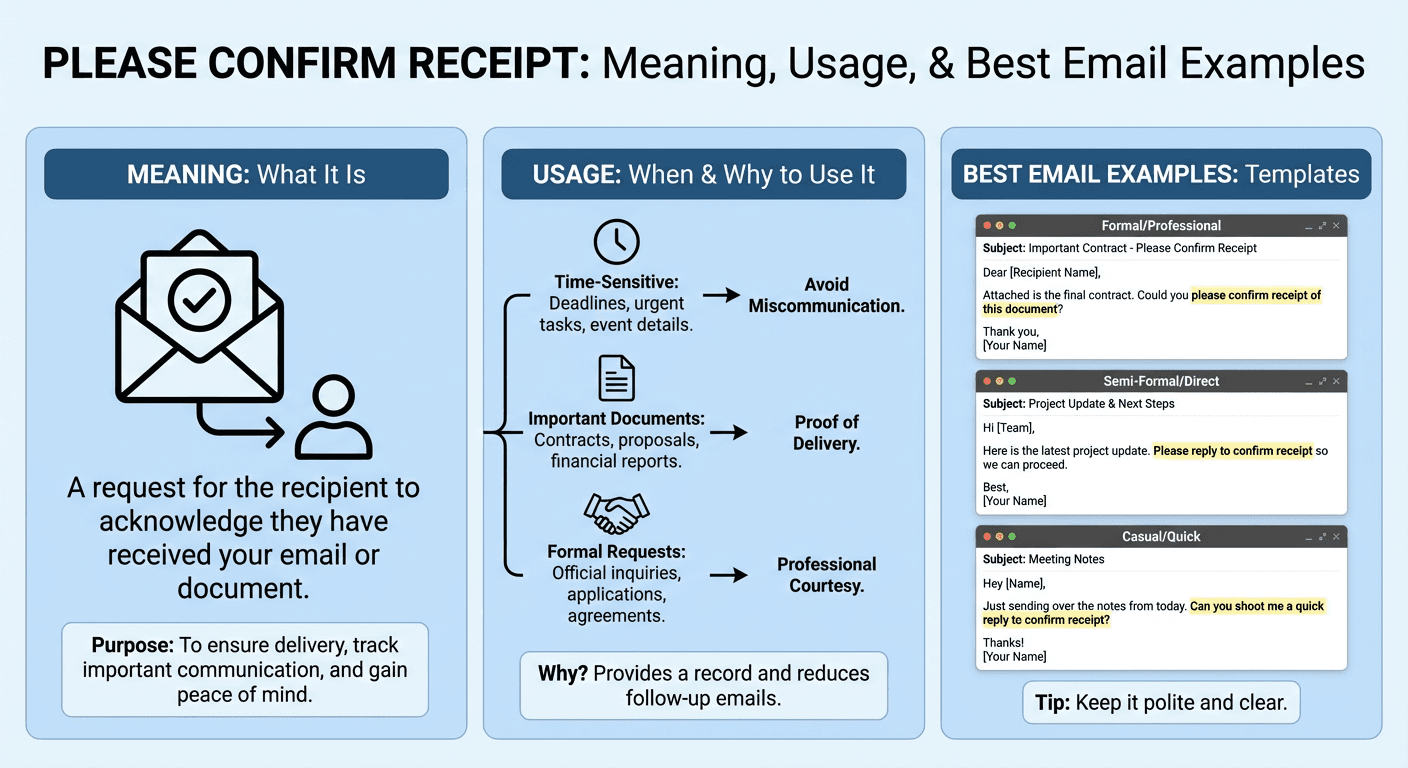 PLEASE CONFIRM RECEIPT: Meaning, Usage, & Best Email Examples

MEANING: What It Is

A request for the recipient to acknowledge they have received your email or document.

Purpose: To ensure delivery, track important communication, and gain peace of mind.

USAGE: When & Why to Use It

Time-Sensitive: Deadlines, urgent tasks, event details. → Avoid Miscommunication.

Important Documents: Contracts, proposals, financial reports. → Proof of Delivery.

Formal Requests: Official inquiries, applications, agreements. → Professional Courtesy.

Why? Provides a record and reduces follow-up emails.

BEST EMAIL EXAMPLES: Templates

Formal/Professional

Subject: Important Contract - Please Confirm Receipt

Dear [Recipient Name],

Attached is the final contract. Could you please confirm receipt of this document?

Thank you,
[Your Name]

Semi-Formal/Direct

Subject: Project Update & Next Steps

Hi [Team],

Here is the latest project update. Please reply to confirm receipt so we can proceed.

Best,
[Your Name]

Casual/Quick

Subject: Meeting Notes

Hey [Name],

Just sending over the notes from today. Can you shoot me a quick reply to confirm receipt?

Thanks!
[Your Name]

Tip: Keep it polite and clear.